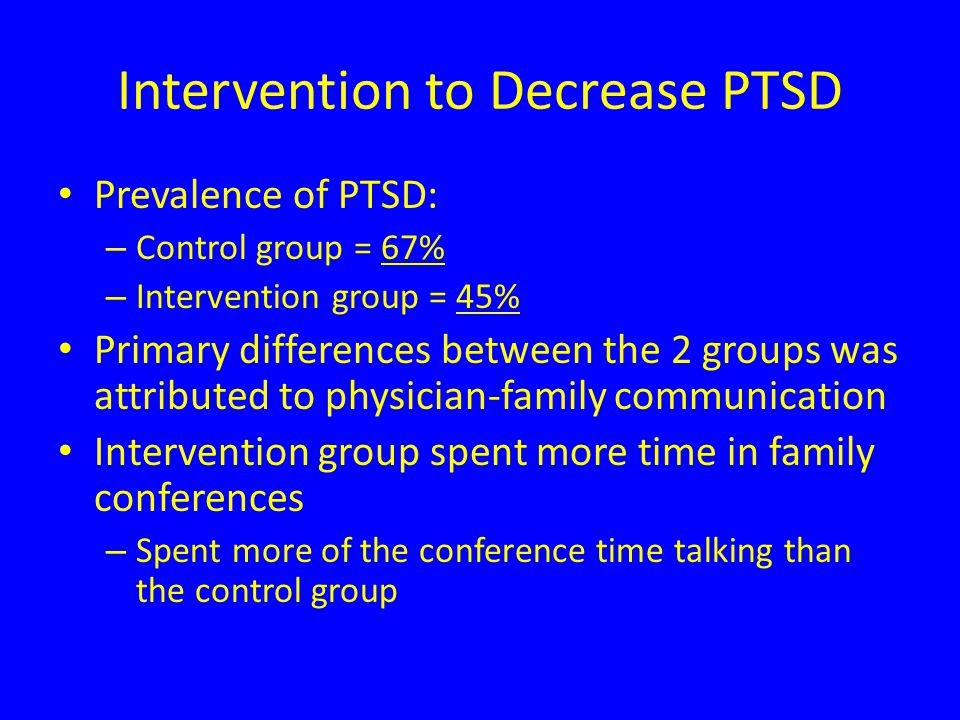 Intervention to Decrease PTSD

• Prevalence of PTSD:
  – Control group = 67%
  – Intervention group = 45%
• Primary differences between the 2 groups was attributed to physician-family communication
• Intervention group spent more time in family conferences
  – Spent more of the conference time talking than the control group